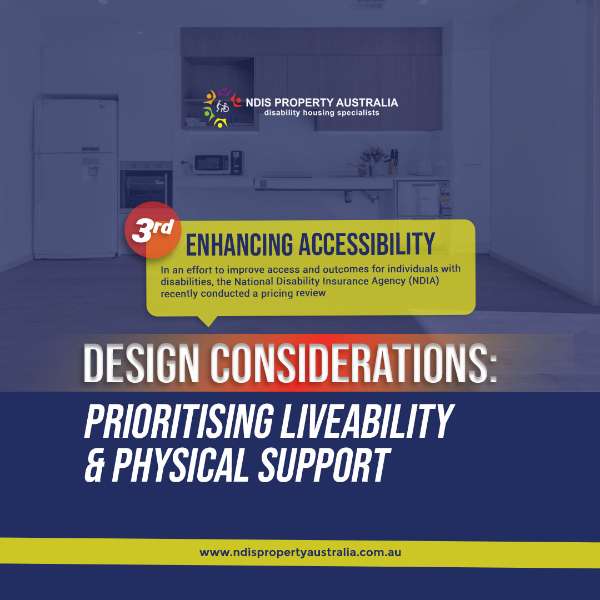 NDIS PROPERTY AUSTRALIA
disability housing specialists

3rd

ENHANCING ACCESSIBILITY

In an effort to improve access and outcomes for individuals with disabilities, the National Disability Insurance Agency (NDIA) recently conducted a pricing review

DESIGN CONSIDERATIONS:

PRIORITISING LIVEABILITY & PHYSICAL SUPPORT

www.ndispropertyaustralia.com.au